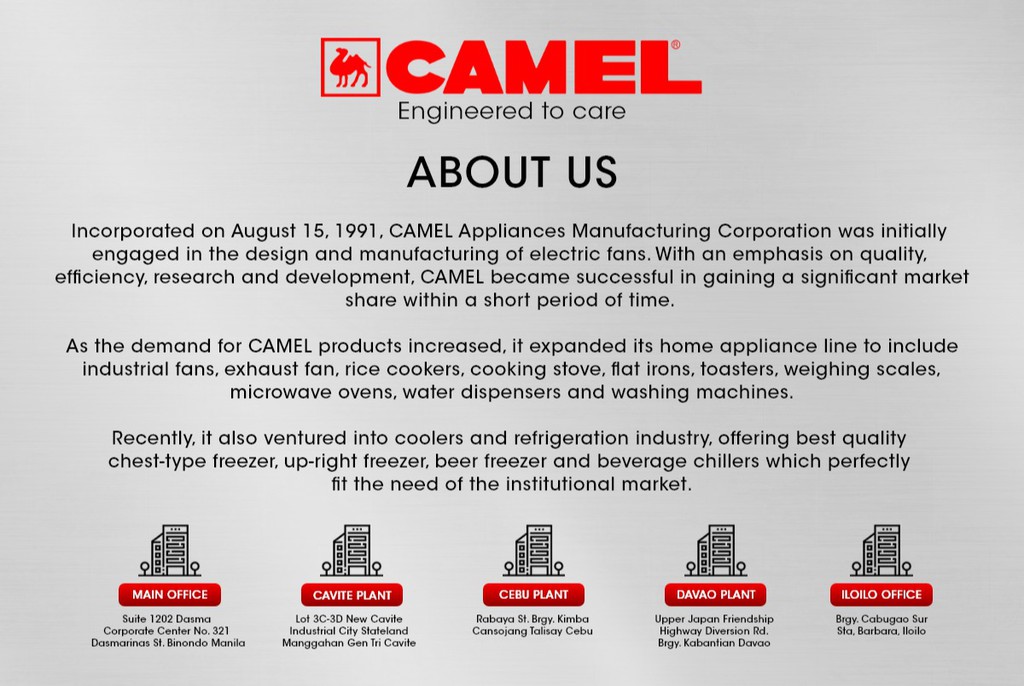 CAMEL®
Engineered to care

ABOUT US

Incorporated on August 15, 1991, CAMEL Appliances Manufacturing Corporation was initially engaged in the design and manufacturing of electric fans. With an emphasis on quality, efficiency, research and development, CAMEL became successful in gaining a significant market share within a short period of time.

As the demand for CAMEL products increased, it expanded its home appliance line to include industrial fans, exhaust fan, rice cookers, cooking stove, flat irons, toasters, weighing scales, microwave ovens, water dispensers and washing machines.

Recently, it also ventured into coolers and refrigeration industry, offering best quality chest-type freezer, up-right freezer, beer freezer and beverage chillers which perfectly fit the need of the institutional market.

MAIN OFFICE
Suite 1202 Dasma Corporate Center No. 321 Dasmarinas St. Binondo Manila

CAVITE PLANT
Lot 3C-3D New Cavite Industrial City Stateland Manggahan Gen Tri Cavite

CEBU PLANT
Rabaya St. Brgy. Kimba Cansojang Talisay Cebu

DAVAO PLANT
Upper Japan Friendship Highway Diversion Rd. Brgy. Kabantian Davao

ILOILO OFFICE
Brgy. Cabugao Sur Sta, Barbara, Iloilo